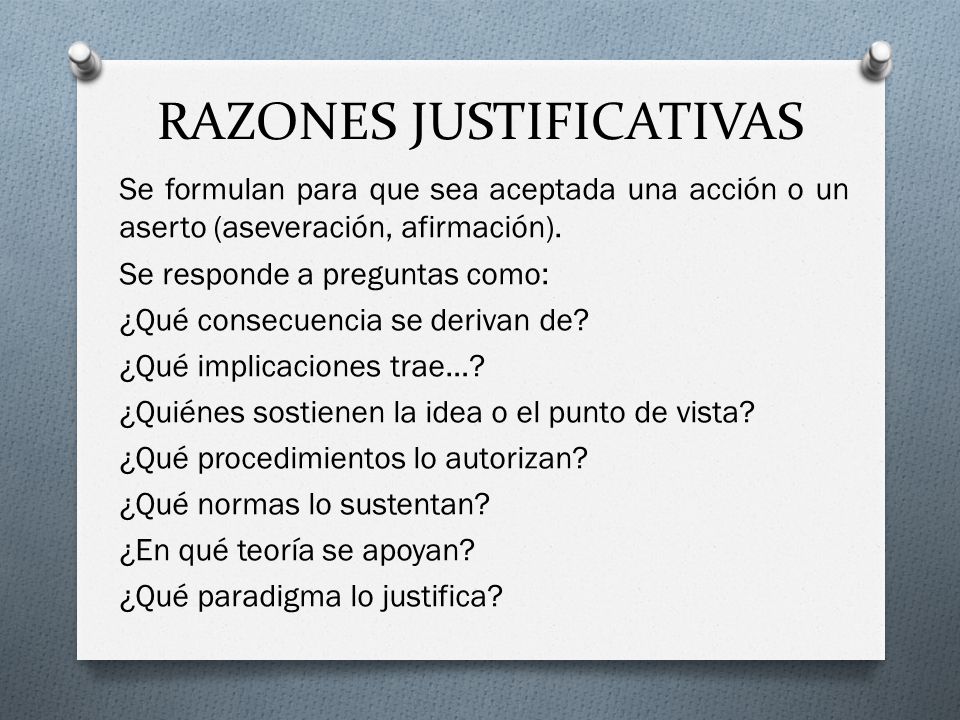 RAZONES JUSTIFICATIVAS

Se formulan para que sea aceptada una acción o un aserto (aseveración, afirmación).

Se responde a preguntas como:

¿Qué consecuencia se derivan de?

¿Qué implicaciones trae…?

¿Quiénes sostienen la idea o el punto de vista?

¿Qué procedimientos lo autorizan?

¿Qué normas lo sustentan?

¿En qué teoría se apoyan?

¿Qué paradigma lo justifica?